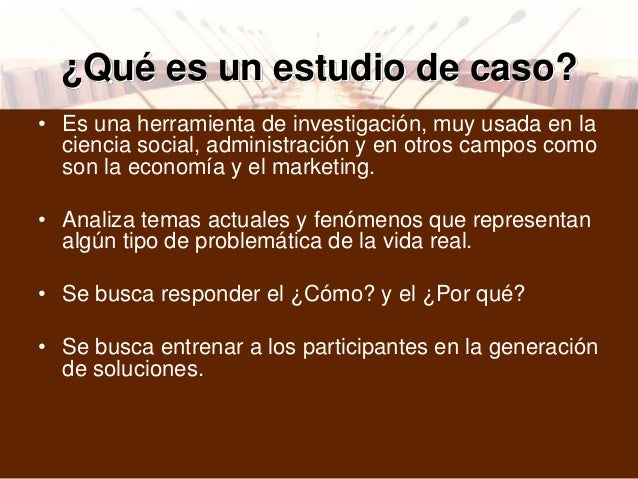 ¿Qué es un estudio de caso?

• Es una herramienta de investigación, muy usada en la ciencia social, administración y en otros campos como son la economía y el marketing.

• Analiza temas actuales y fenómenos que representan algún tipo de problemática de la vida real.

• Se busca responder el ¿Cómo? y el ¿Por qué?

• Se busca entrenar a los participantes en la generación de soluciones.